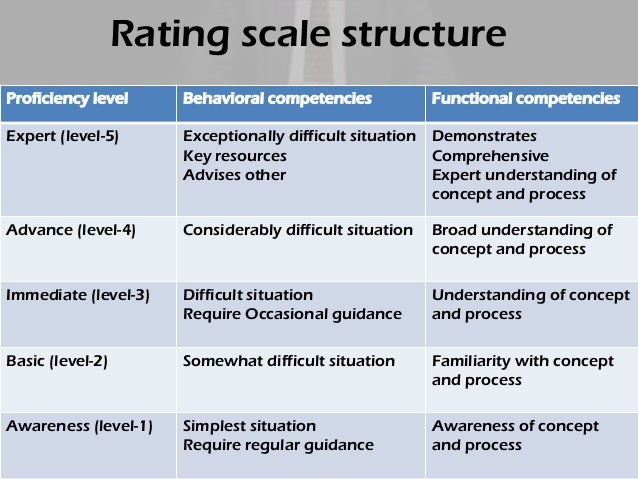 Rating scale structure

| Proficiency level | Behavioral competencies | Functional competencies |
|---|---|---|
| Expert (level-5) | Exceptionally difficult situation Key resources Advises other | Demonstrates Comprehensive Expert understanding of concept and process |
| Advance (level-4) | Considerably difficult situation | Broad understanding of concept and process |
| Immediate (level-3) | Difficult situation Require Occasional guidance | Understanding of concept and process |
| Basic (level-2) | Somewhat difficult situation | Familiarity with concept and process |
| Awareness (level-1) | Simplest situation Require regular guidance | Awareness of concept and process |